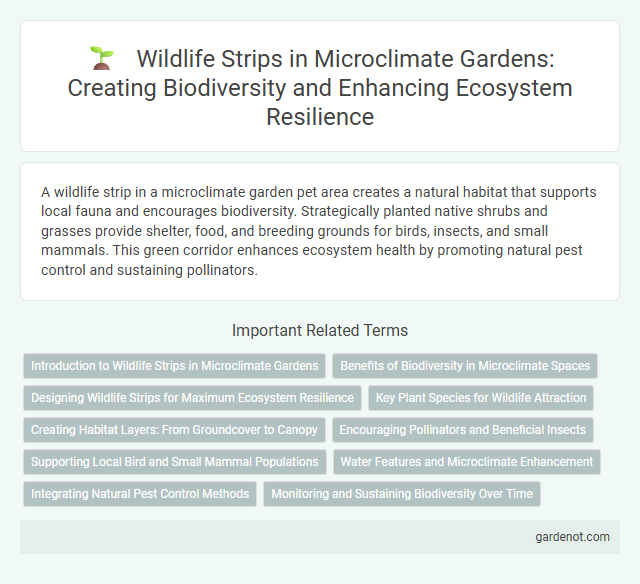 Wildlife Strips in Microclimate Gardens: Creating Biodiversity and Enhancing Ecosystem Resilience

A wildlife strip in a microclimate garden pet area creates a natural habitat that supports local fauna and encourages biodiversity. Strategically planted native shrubs and grasses provide shelter, food, and breeding grounds for birds, insects, and small mammals. This green corridor enhances ecosystem health by promoting natural pest control and sustaining pollinators.

Important Related Terms

Introduction to Wildlife Strips in Microclimate Gardens

Benefits of Biodiversity in Microclimate Spaces

Designing Wildlife Strips for Maximum Ecosystem Resilience

Key Plant Species for Wildlife Attraction

Creating Habitat Layers: From Groundcover to Canopy

Encouraging Pollinators and Beneficial Insects

Supporting Local Bird and Small Mammal Populations

Water Features and Microclimate Enhancement

Integrating Natural Pest Control Methods

Monitoring and Sustaining Biodiversity Over Time

gardenot.com